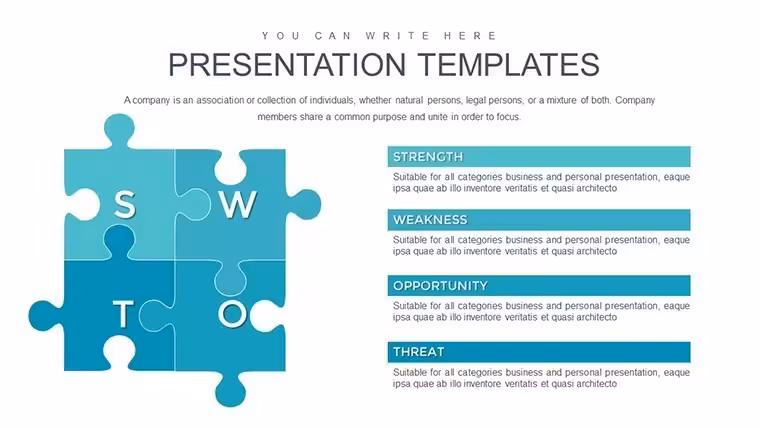 YOU CAN WRITE HERE

PRESENTATION TEMPLATES

A company is an association or collection of individuals, whether natural persons, legal persons, or a mixture of both. Company members share a common purpose and unite in order to focus.

S

W

T

O

STRENGTH

Suitable for all categories business and personal presentation, eaque ipsa quae ab illo inventore veritatis et quasi architecto

WEAKNESS

Suitable for all categories business and personal presentation, eaque ipsa quae ab illo inventore veritatis et quasi architecto

OPPORTUNITY

Suitable for all categories business and personal presentation, eaque ipsa quae ab illo inventore veritatis et quasi architecto

THREAT

Suitable for all categories business and personal presentation, eaque ipsa quae ab illo inventore veritatis et quasi architecto